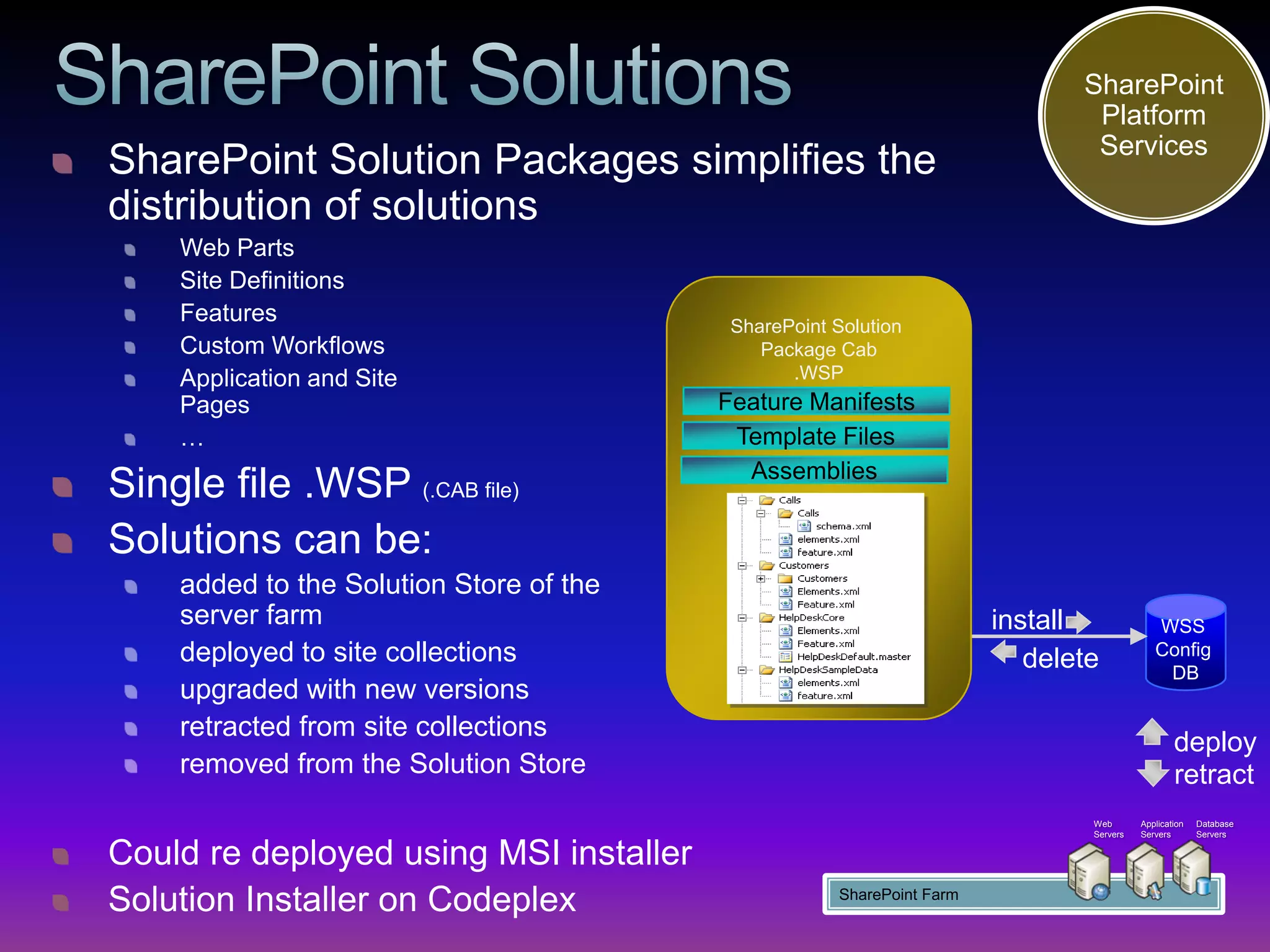 SharePoint Solutions

SharePoint Platform Services

SharePoint Solution Packages simplifies the distribution of solutions

Web Parts

Site Definitions

Features

Custom Workflows

Application and Site Pages

…

Single file .WSP (.CAB file)

Solutions can be:

added to the Solution Store of the server farm

deployed to site collections

upgraded with new versions

retracted from site collections

removed from the Solution Store

Could re deployed using MSI installer

Solution Installer on Codeplex

SharePoint Solution Package Cab .WSP

Feature Manifests

Template Files

Assemblies

Calls
Calls
schema.xml
elements.xml
feature.xml
Customers
Customers
Elements.xml
Feature.xml
HelpDeskCore
Elements.xml
Feature.xml
HelpDeskDefault.master
HelpDeskSampleData
elements.xml
feature.xml

install

delete

WSS Config DB

deploy

retract

Web Servers

Application Servers

Database Servers

SharePoint Farm